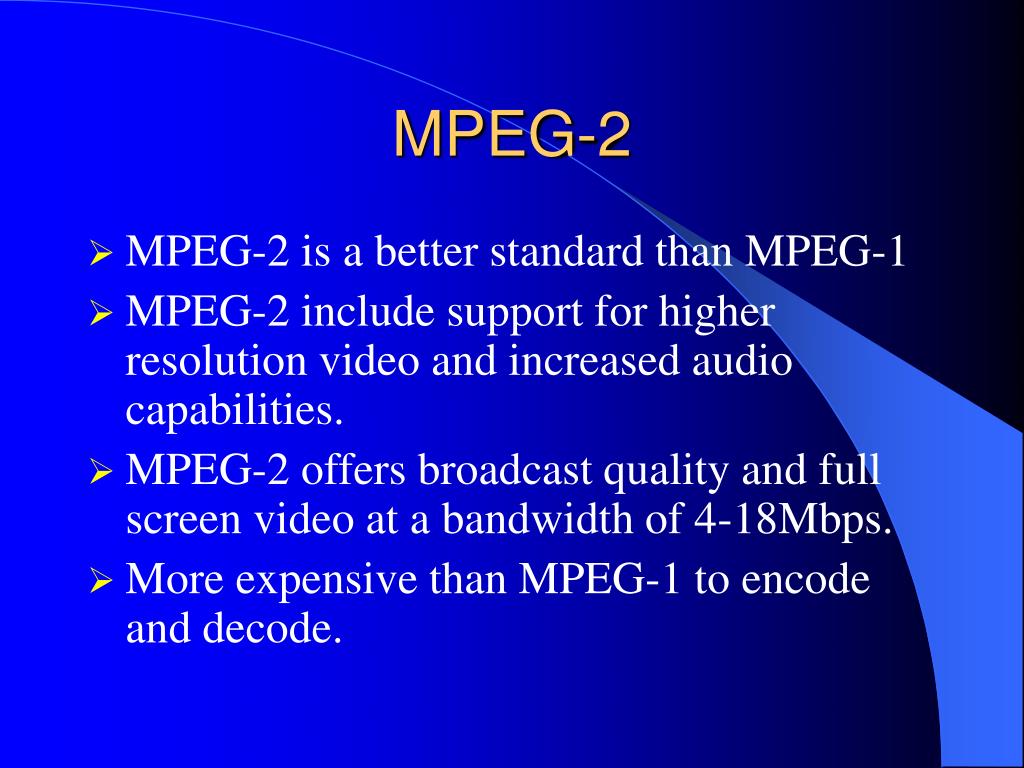 MPEG-2

➢ MPEG-2 is a better standard than MPEG-1
➢ MPEG-2 include support for higher resolution video and increased audio capabilities.
➢ MPEG-2 offers broadcast quality and full screen video at a bandwidth of 4-18Mbps.
➢ More expensive than MPEG-1 to encode and decode.